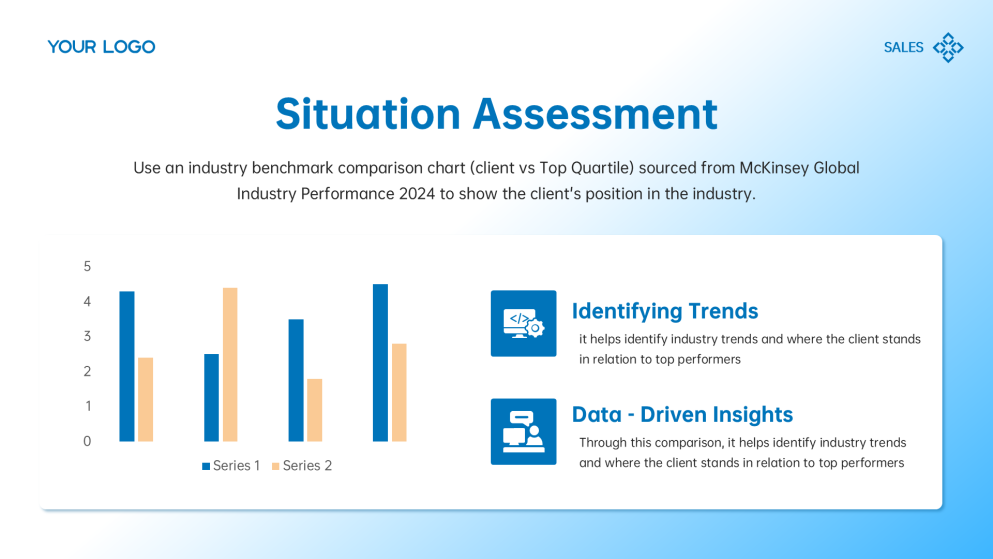 YOUR LOGO

SALES

Situation Assessment

Use an industry benchmark comparison chart (client vs Top Quartile) sourced from McKinsey Global Industry Performance 2024 to show the client's position in the industry.

5
4
3
2
1
0

Series 1 Series 2

Identifying Trends

it helps identify industry trends and where the client stands in relation to top performers

Data - Driven Insights

Through this comparison, it helps identify industry trends and where the client stands in relation to top performers